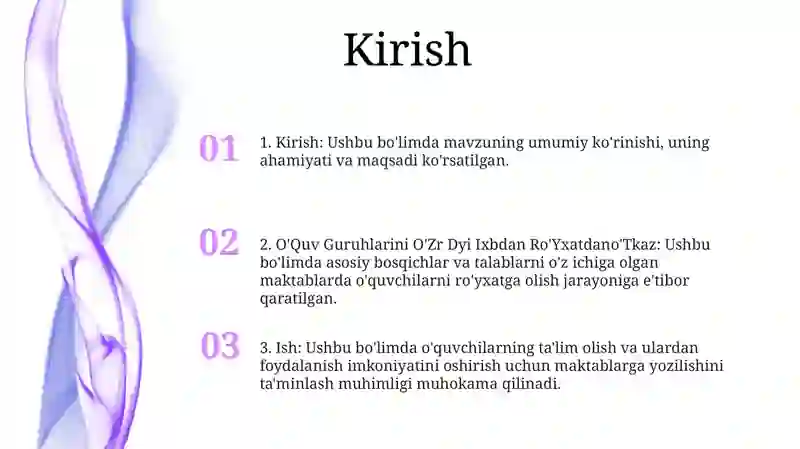 Kirish

01

1. Kirish: Ushbu bo'limda mavzuning umumiy ko'rinishi, uning ahamiyati va maqsadi ko'rsatilgan.

02

2. O'Quv Guruhlarini O'Zr Dyi Ixbdan Ro'Yxatdano'Tkaz: Ushbu bo'limda asosiy bosqichlar va talablarni o'z ichiga olgan maktablarda o'quvchilarni ro'yxatga olish jarayoniga e'tibor qaratilgan.

03

3. Ish: Ushbu bo'limda o'quvchilarning ta'lim olish va ulardan foydalanish imkoniyatini oshirish uchun maktablarga yozilishini ta'minlash muhimligi muhokama qilinadi.